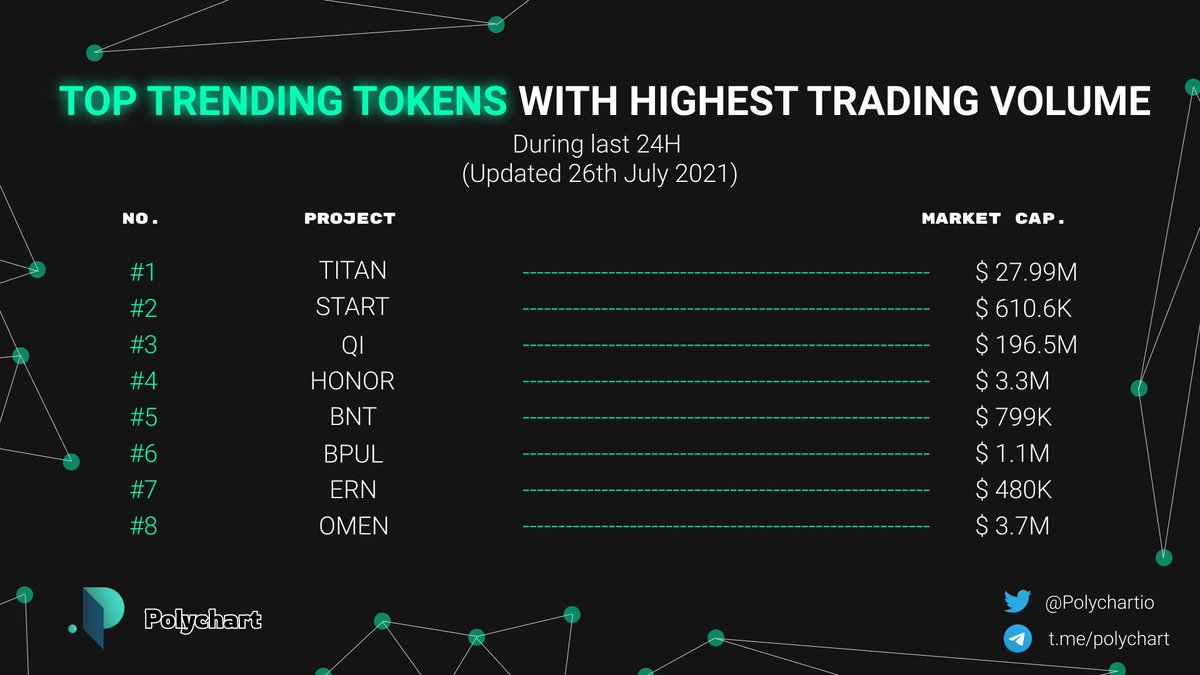 TOP TRENDING TOKENS WITH HIGHEST TRADING VOLUME

During last 24H
(Updated 26th July 2021)

| NO. | PROJECT | MARKET CAP. |
|---|---|---|
| #1 | TITAN | $ 27.99M |
| #2 | START | $ 610.6K |
| #3 | QI | $ 196.5M |
| #4 | HONOR | $ 3.3M |
| #5 | BNT | $ 799K |
| #6 | BPUL | $ 1.1M |
| #7 | ERN | $ 480K |
| #8 | OMEN | $ 3.7M |

Polychart

@Polychartio
t.me/polychart